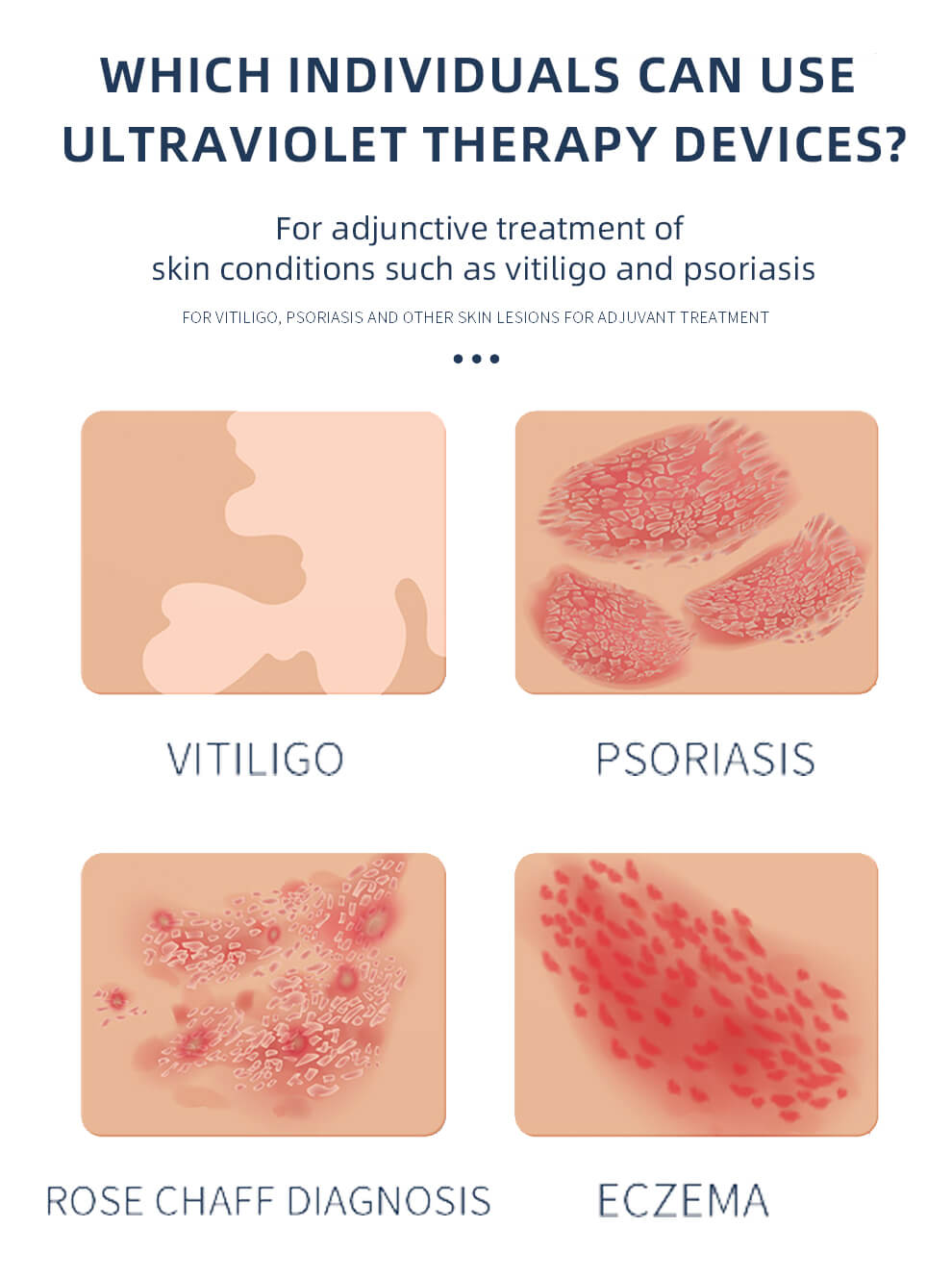 WHICH INDIVIDUALS CAN USE ULTRAVIOLET THERAPY DEVICES?

For adjunctive treatment of skin conditions such as vitiligo and psoriasis

FOR VITILIGO, PSORIASIS AND OTHER SKIN LESIONS FOR ADJUVANT TREATMENT

VITILIGO

PSORIASIS

ROSE CHAFF DIAGNOSIS

ECZEMA